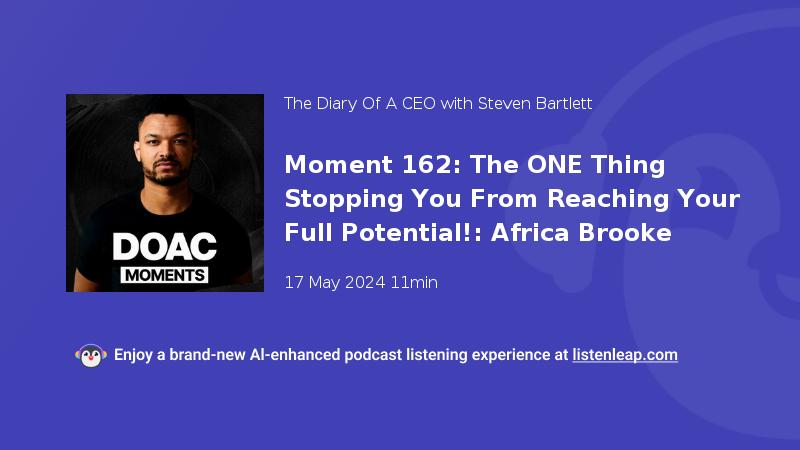 DOAC
MOMENTS

The Diary Of A CEO with Steven Bartlett

Moment 162: The ONE Thing Stopping You From Reaching Your Full Potential!: Africa Brooke

17 May 2024 11min

Enjoy a brand-new AI-enhanced podcast listening experience at listenleap.com